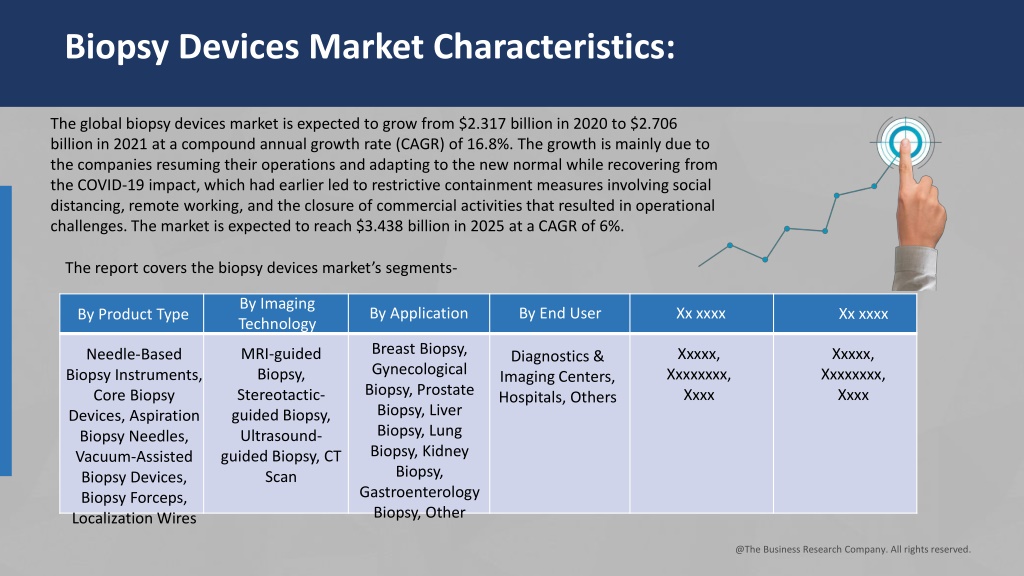 Biopsy Devices Market Characteristics:

The global biopsy devices market is expected to grow from \$2.317 billion in 2020 to \$2.706 billion in 2021 at a compound annual growth rate (CAGR) of 16.8%. The growth is mainly due to the companies resuming their operations and adapting to the new normal while recovering from the COVID-19 impact, which had earlier led to restrictive containment measures involving social distancing, remote working, and the closure of commercial activities that resulted in operational challenges. The market is expected to reach \$3.438 billion in 2025 at a CAGR of 6%.

The report covers the biopsy devices market's segments-

| By Product Type | By Imaging Technology | By Application | By End User | Xx xxxx | Xx xxxx |
|---|---|---|---|---|---|
| Needle-Based Biopsy Instruments, Core Biopsy Devices, Aspiration Biopsy Needles, Vacuum-Assisted Biopsy Devices, Biopsy Forceps, Localization Wires | MRI-guided Biopsy, Stereotactic-guided Biopsy, Ultrasound-guided Biopsy, CT Scan | Breast Biopsy, Gynecological Biopsy, Prostate Biopsy, Liver Biopsy, Lung Biopsy, Kidney Biopsy, Gastroenterology Biopsy, Other | Diagnostics & Imaging Centers, Hospitals, Others | Xxxxx, Xxxxxxxx, Xxxx | Xxxxx, Xxxxxxxx, Xxxx |

@The Business Research Company. All rights reserved.